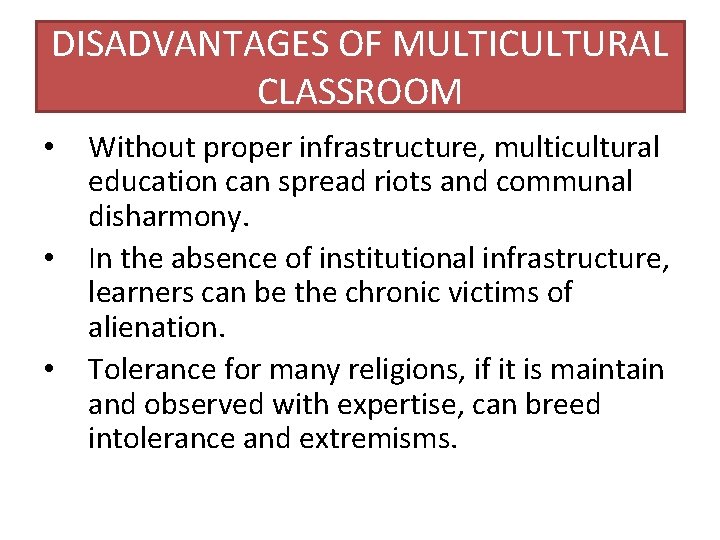 DISADVANTAGES OF MULTICULTURAL CLASSROOM

• Without proper infrastructure, multicultural education can spread riots and communal disharmony.
• In the absence of institutional infrastructure, learners can be the chronic victims of alienation.
• Tolerance for many religions, if it is maintain and observed with expertise, can breed intolerance and extremisms.